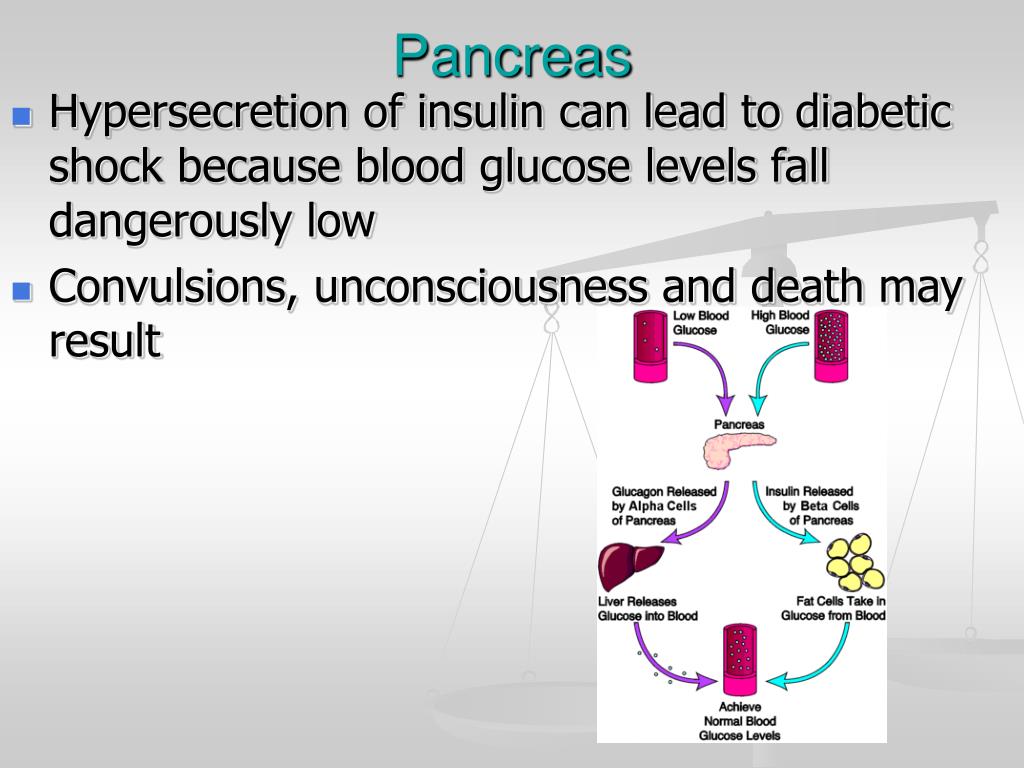 Pancreas

Hypersecretion of insulin can lead to diabetic shock because blood glucose levels fall dangerously low

Convulsions, unconsciousness and death may result

Low Blood Glucose

High Blood Glucose

Pancreas

Glucagon Released by Alpha Cells of Pancreas

Insulin Released by Beta Cells of Pancreas

Liver Releases Glucose into Blood

Fat Cells Take in Glucose from Blood

Achieve Normal Blood Glucose Levels